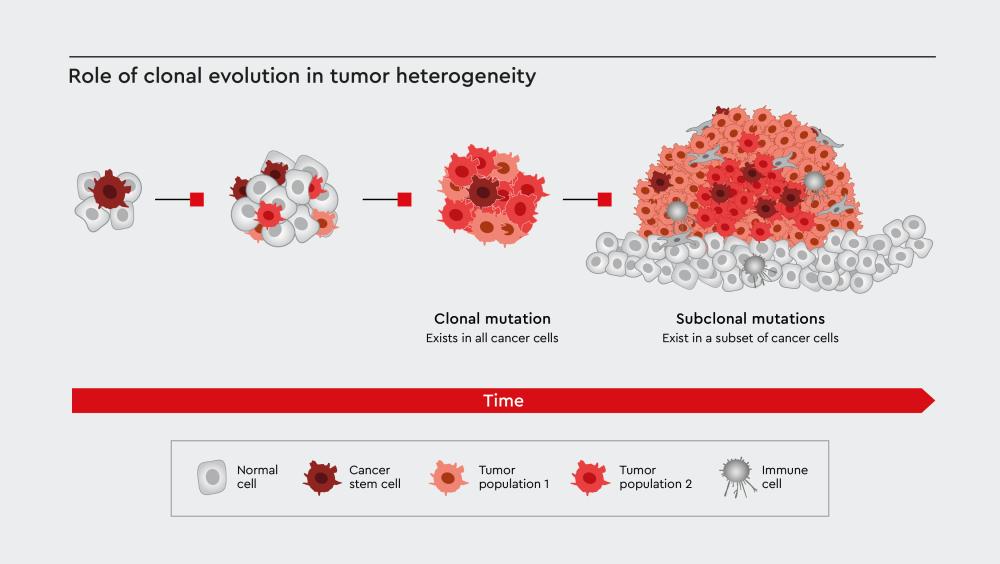 Role of clonal evolution in tumor heterogeneity

Clonal mutation
Exists in all cancer cells

Subclonal mutations
Exist in a subset of cancer cells

Time

Normal cell

Cancer stem cell

Tumor population 1

Tumor population 2

Immune cell